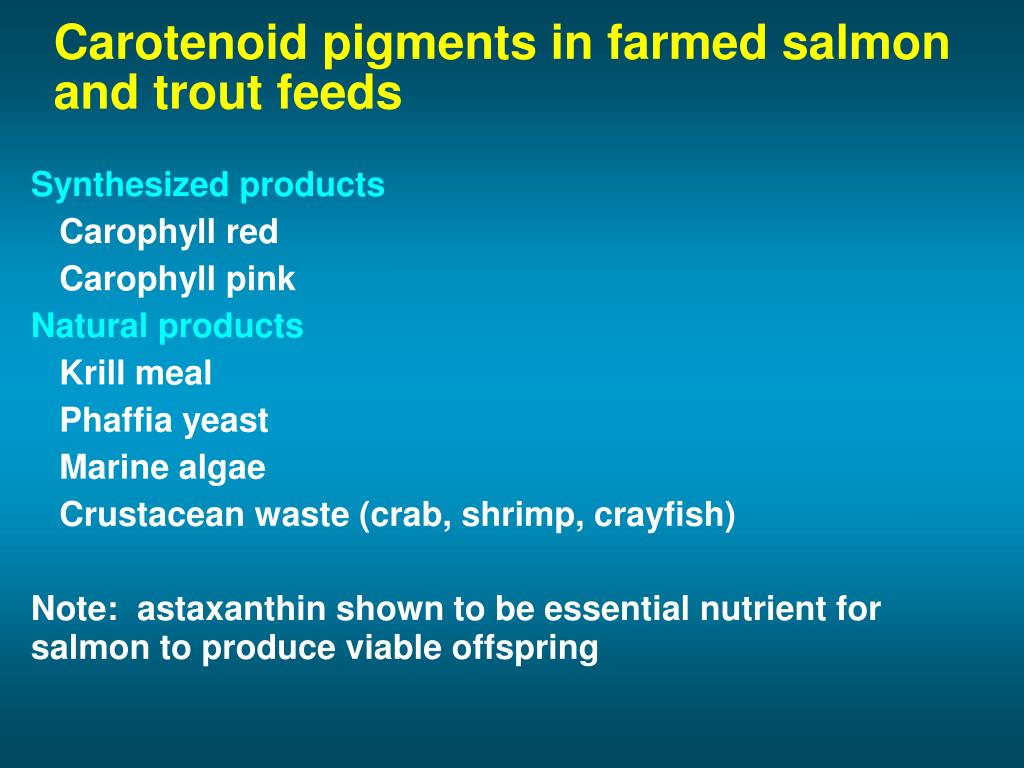 Carotenoid pigments in farmed salmon and trout feeds

Synthesized products
Carophyll red
Carophyll pink
Natural products
Krill meal
Phaffia yeast
Marine algae
Crustacean waste (crab, shrimp, crayfish)

Note: astaxanthin shown to be essential nutrient for salmon to produce viable offspring